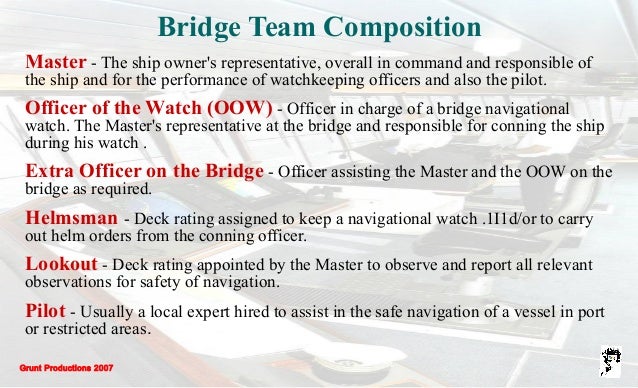 Bridge Team Composition

Master - The ship owner's representative, overall in command and responsible of the ship and for the performance of watchkeeping officers and also the pilot.

Officer of the Watch (OOW) - Officer in charge of a bridge navigational watch. The Master's representative at the bridge and responsible for conning the ship during his watch .

Extra Officer on the Bridge - Officer assisting the Master and the OOW on the bridge as required.

Helmsman - Deck rating assigned to keep a navigational watch .1I1d/or to carry out helm orders from the conning officer.

Lookout - Deck rating appointed by the Master to observe and report all relevant observations for safety of navigation.

Pilot - Usually a local expert hired to assist in the safe navigation of a vessel in port or restricted areas.

Grunt Productions 2007